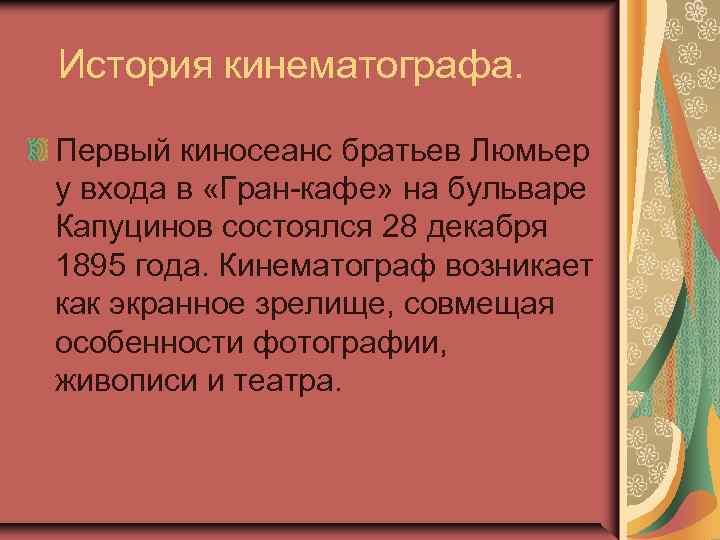 История кинематографа.

Первый киносеанс братьев Люмьер у входа в «Гран-кафе» на бульваре Капуцинов состоялся 28 декабря 1895 года. Кинематограф возникает как экранное зрелище, совмещая особенности фотографии, живописи и театра.